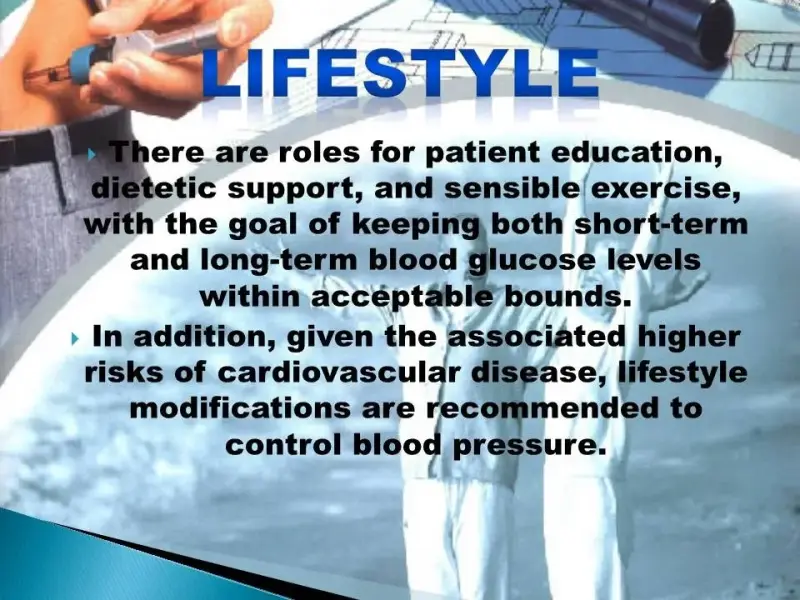 LIFESTYLE

There are roles for patient education, dietetic support, and sensible exercise, with the goal of keeping both short-term and long-term blood glucose levels within acceptable bounds.

In addition, given the associated higher risks of cardiovascular disease, lifestyle modifications are recommended to control blood pressure.